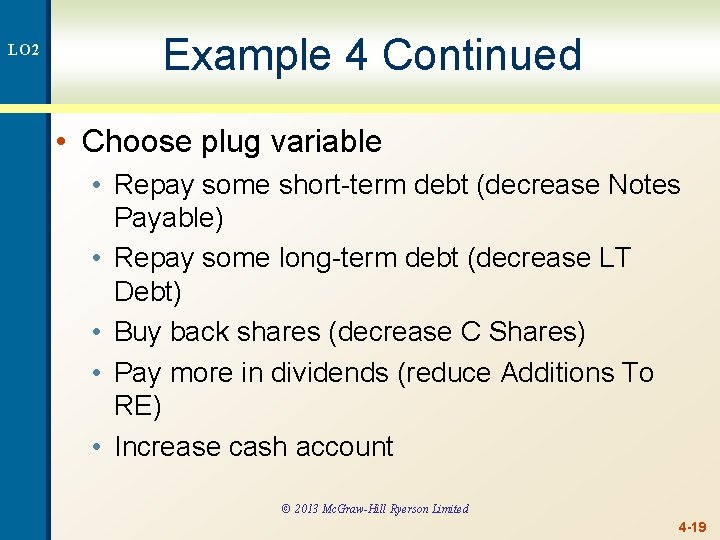 LO2

Example 4 Continued

• Choose plug variable
  • Repay some short-term debt (decrease Notes Payable)
  • Repay some long-term debt (decrease LT Debt)
  • Buy back shares (decrease C Shares)
  • Pay more in dividends (reduce Additions To RE)
  • Increase cash account

© 2013 McGraw-Hill Ryerson Limited

4-19